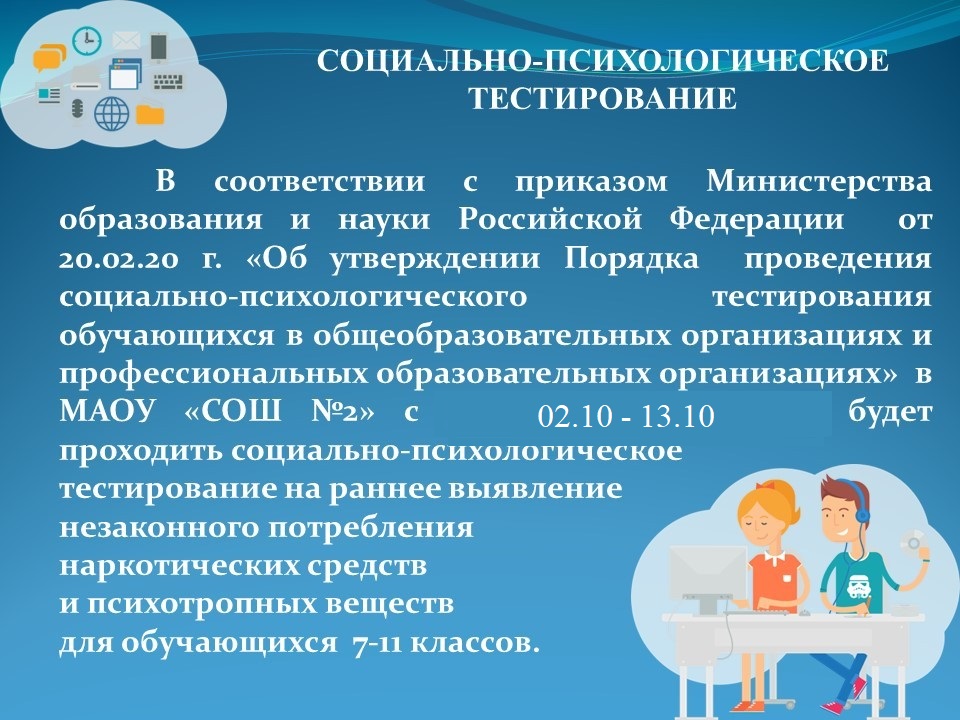 СОЦИАЛЬНО-ПСИХОЛОГИЧЕСКОЕ ТЕСТИРОВАНИЕ

В соответствии с приказом Министерства образования и науки Российской Федерации от 20.02.20 г. «Об утверждении Порядка проведения социально-психологического тестирования обучающихся в общеобразовательных организациях и профессиональных образовательных организациях» в МАОУ «СОШ №2» с 02.10 - 13.10 будет проходить социально-психологическое тестирование на раннее выявление незаконного потребления наркотических средств и психотропных веществ для обучающихся 7-11 классов.